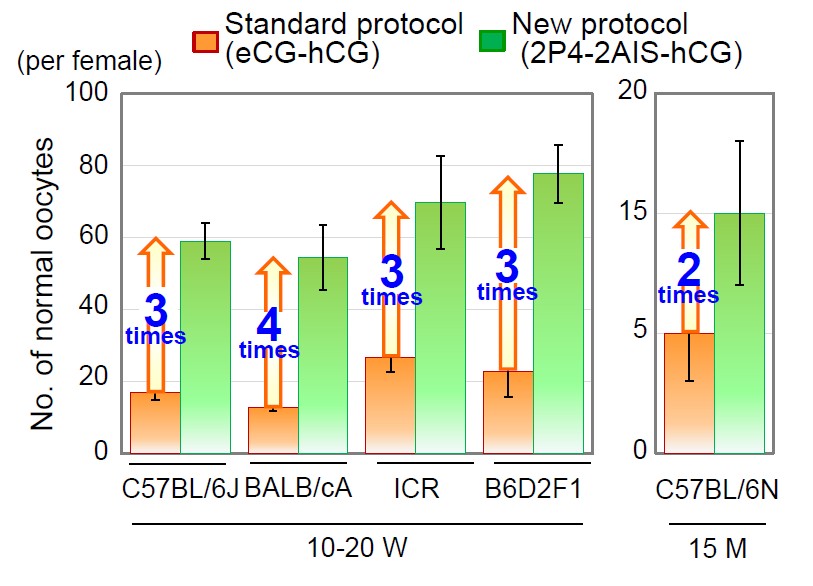 Standard protocol (eCG-hCG)
New protocol (2P4-2AIS-hCG)

(per female)

No. of normal oocytes

100
80
60
40
20
0

3 times
4 times
3 times
3 times

C57BL/6J
BALB/cA
ICR
B6D2F1

10-20 W

20
15
5
0

2 times

C57BL/6N

15 M